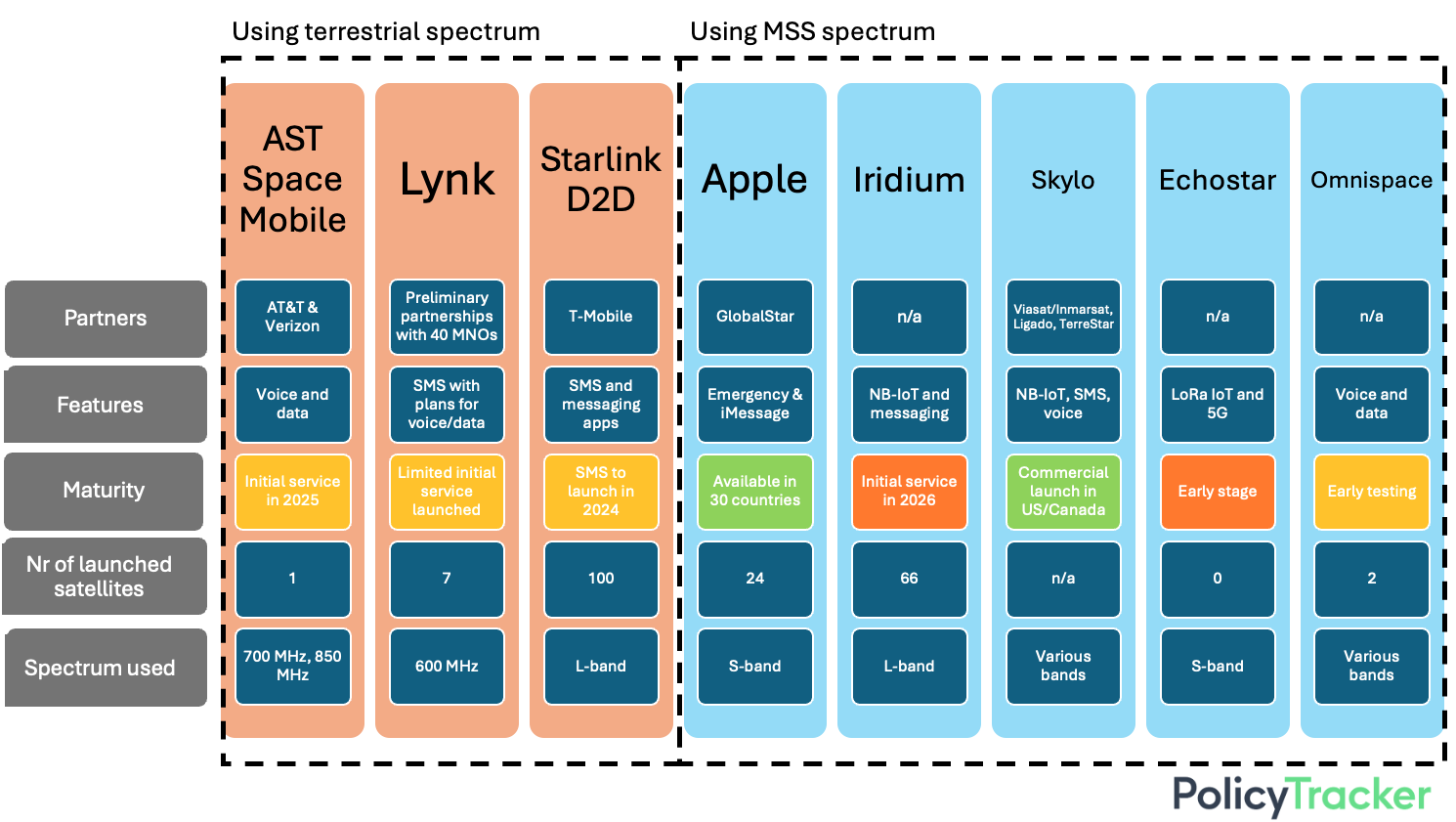 Using terrestrial spectrum

Using MSS spectrum

| | AST Space Mobile | Lynk | Starlink D2D | Apple | Iridium | Skylo | Echostar | Omnispace |
|---|---|---|---|---|---|---|---|---|
| Partners | AT&T & Verizon | Preliminary partnerships with 40 MNOs | T-Mobile | GlobalStar | n/a | Viasat/Inmarsat, Ligado, TerreStar | n/a | n/a |
| Features | Voice and data | SMS with plans for voice/data | SMS and messaging apps | Emergency & iMessage | NB-IoT and messaging | NB-IoT, SMS, voice | LoRa IoT and 5G | Voice and data |
| Maturity | Initial service in 2025 | Limited initial service launched | SMS to launch in 2024 | Available in 30 countries | Initial service in 2026 | Commercial launch in US/Canada | Early stage | Early testing |
| Nr of launched satellites | 1 | 7 | 100 | 24 | 66 | n/a | 0 | 2 |
| Spectrum used | 700 MHz, 850 MHz | 600 MHz | L-band | S-band | L-band | Various bands | S-band | Various bands |

PolicyTracker